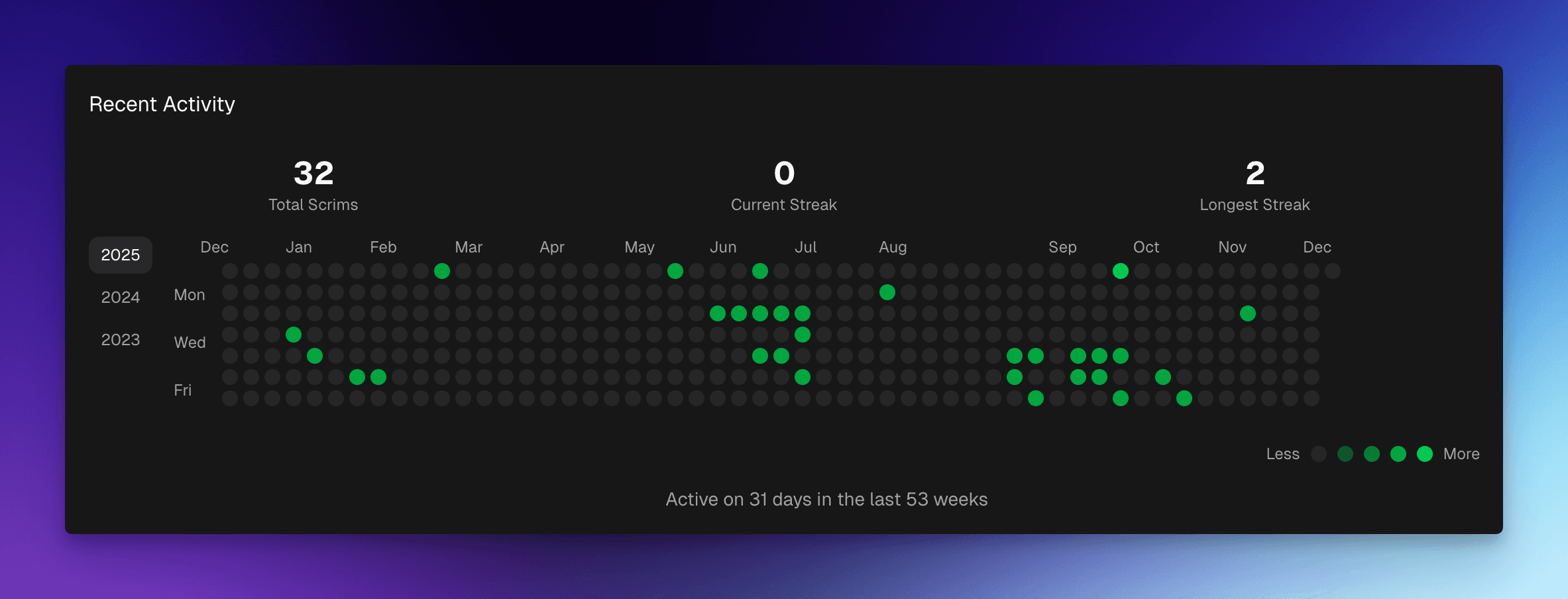 Recent Activity

32
Total Scrims

0
Current Streak

2
Longest Streak

2025
2024
2023

Dec Jan Feb Mar Apr May Jun Jul Aug Sep Oct Nov Dec

Mon
Wed
Fri

Less More

Active on 31 days in the last 53 weeks